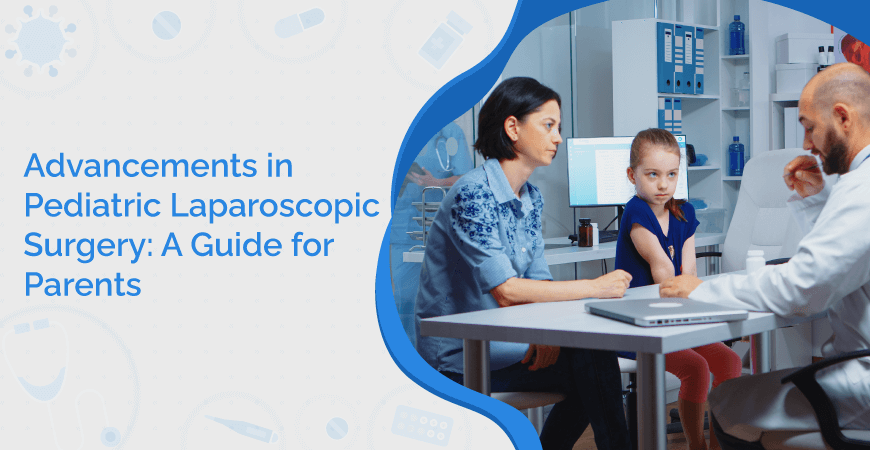 Advancements in Pediatric Laparoscopic Surgery: A Guide for Parents